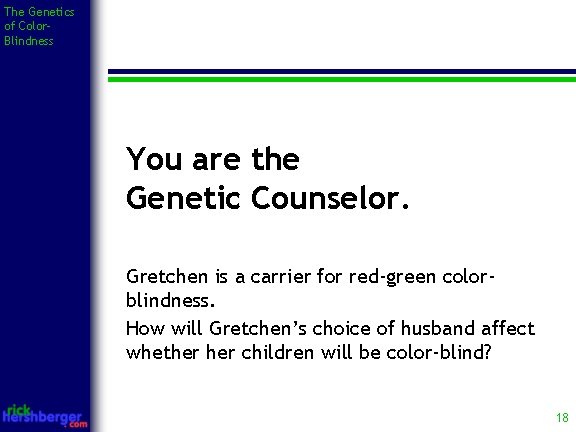 The Genetics of Color-Blindness

You are the Genetic Counselor.

Gretchen is a carrier for red-green color-blindness.

How will Gretchen's choice of husband affect whether her children will be color-blind?

rick hershberger .com

18